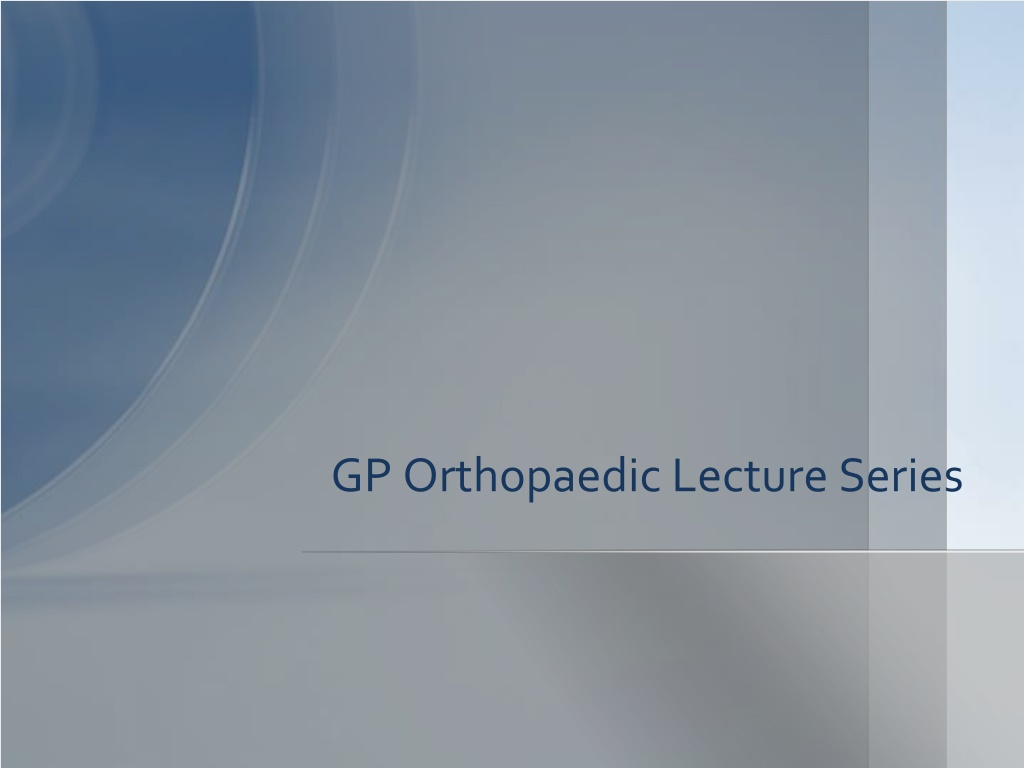 GP Orthopaedic Lecture Series